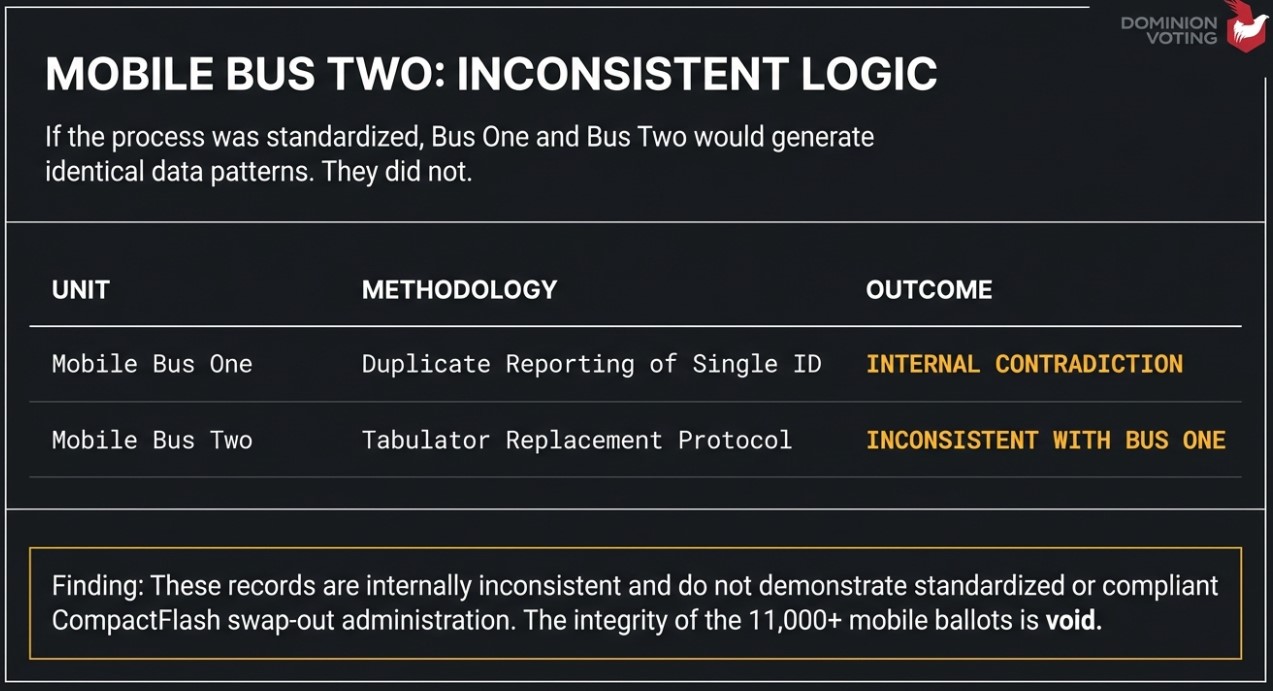 DOMINION VOTING

MOBILE BUS TWO: INCONSISTENT LOGIC

If the process was standardized, Bus One and Bus Two would generate identical data patterns. They did not.

| UNIT | METHODOLOGY | OUTCOME |
|---|---|---|
| Mobile Bus One | Duplicate Reporting of Single ID | INTERNAL CONTRADICTION |
| Mobile Bus Two | Tabulator Replacement Protocol | INCONSISTENT WITH BUS ONE |

Finding: These records are internally inconsistent and do not demonstrate standardized or compliant CompactFlash swap-out administration. The integrity of the 11,000+ mobile ballots is void.